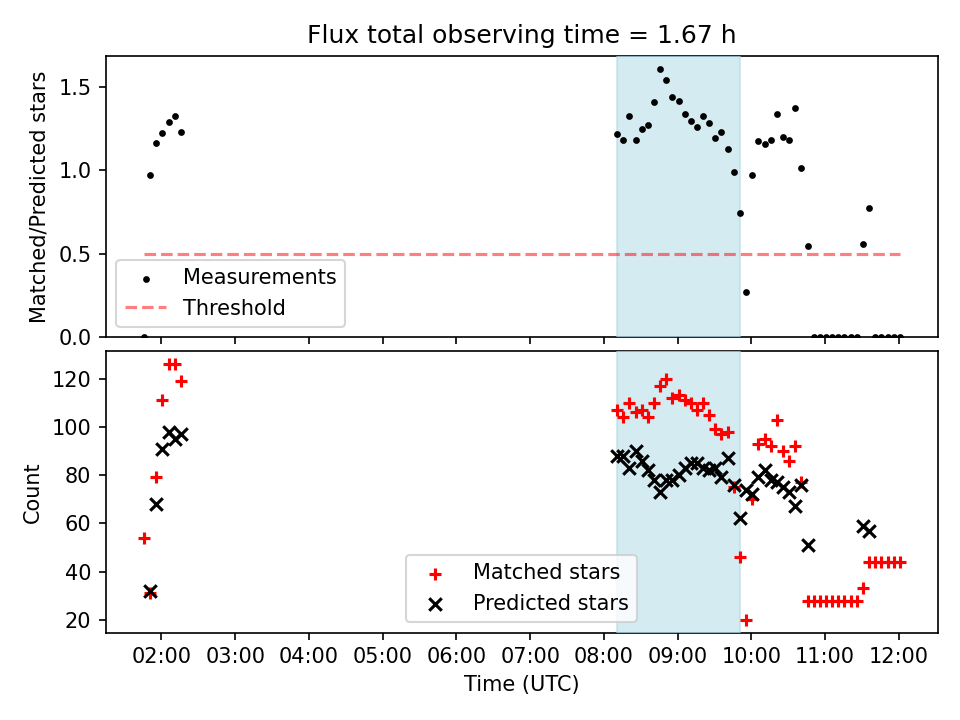 Flux total observing time = 1.67 h

Matched/Predicted stars

1.5
1.0
0.5
0.0

Measurements
Threshold

Count

120
100
80
60
40
20

Matched stars
Predicted stars

02:00 03:00 04:00 05:00 06:00 07:00 08:00 09:00 10:00 11:00 12:00

Time (UTC)